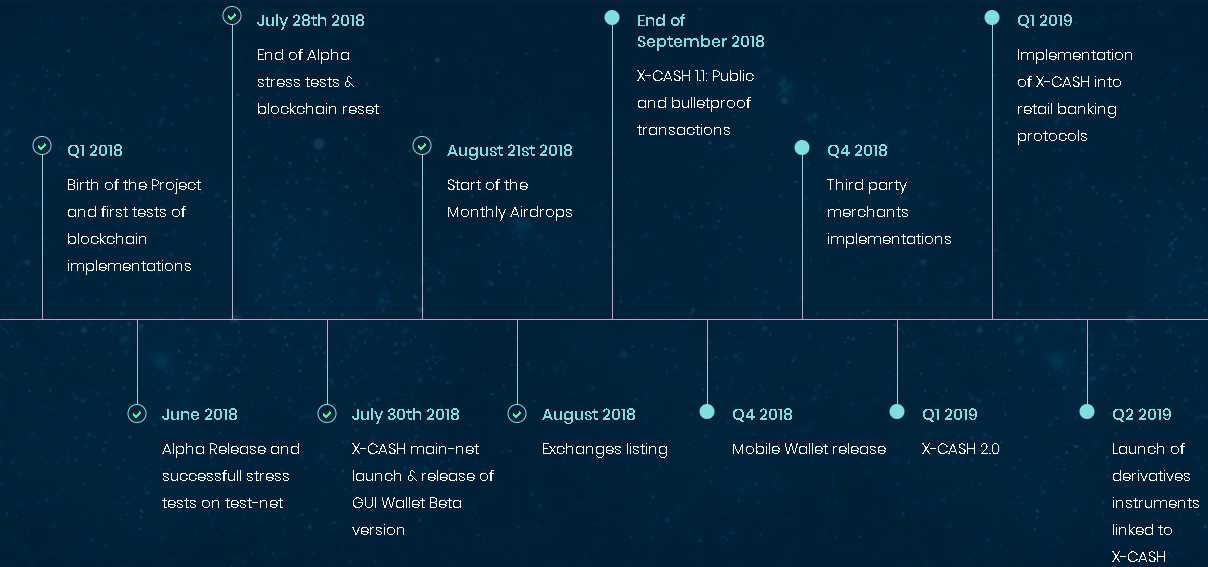 Q1 2018

Birth of the Project and first tests of blockchain implementations

June 2018

Alpha Release and successfull stress tests on test-net

July 28th 2018

End of Alpha stress tests & blockchain reset

July 30th 2018

X-CASH main-net launch & release of GUI Wallet Beta version

August 21st 2018

Start of the Monthly Airdrops

August 2018

Exchanges listing

End of September 2018

X-CASH 1.1: Public and bulletproof transactions

Q4 2018

Mobile Wallet release

Q4 2018

Third party merchants implementations

Q1 2019

X-CASH 2.0

Q1 2019

Implementation of X-CASH into retail banking protocols

Q2 2019

Launch of derivatives instruments linked to X-CASH